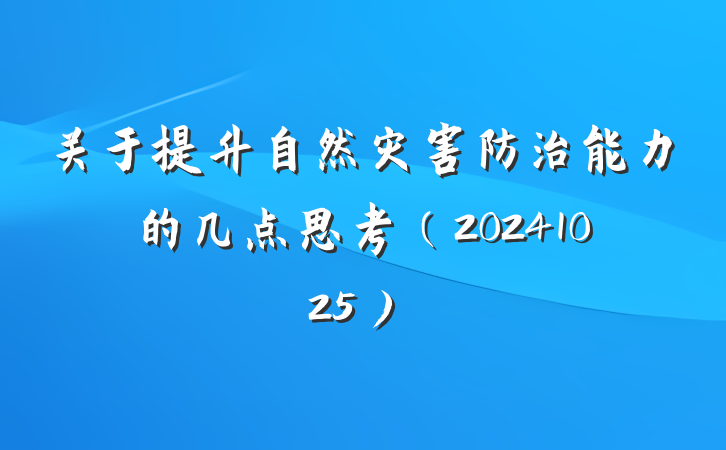 关于提升自然灾害防治能力的几点思考（20241025）